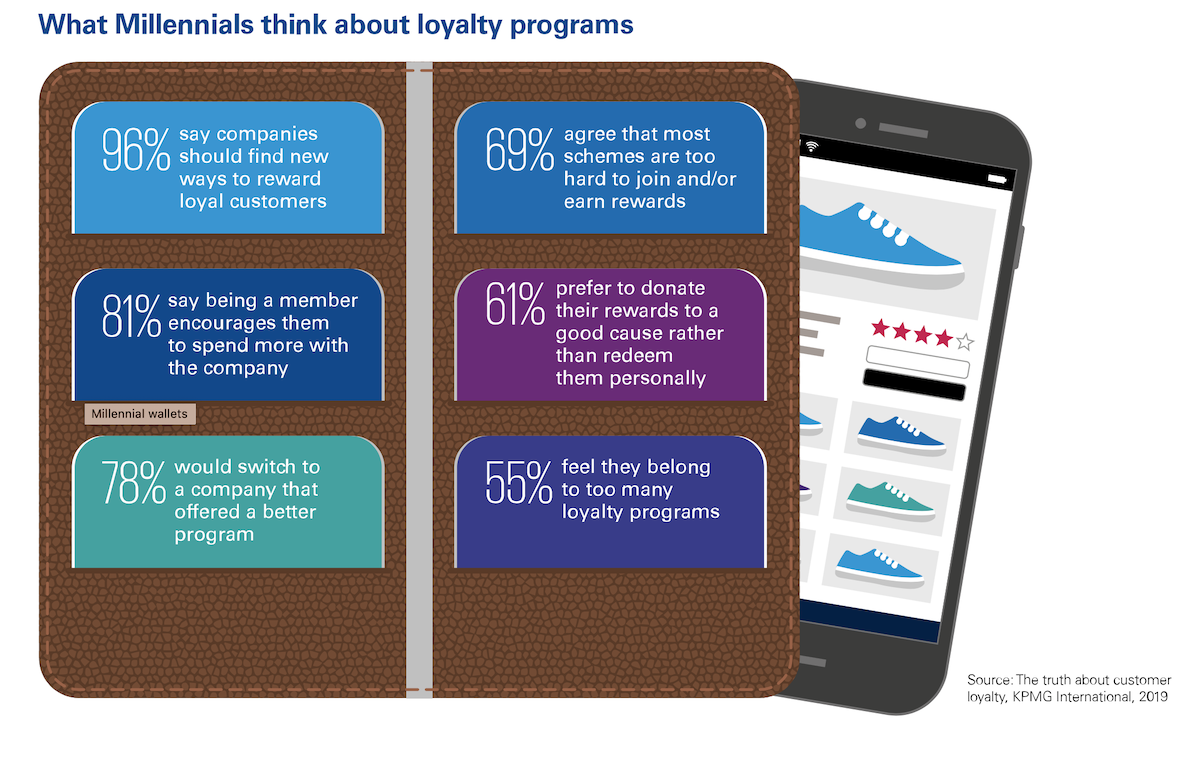 What Millennials think about loyalty programs

96% say companies should find new ways to reward loyal customers

81% say being a member encourages them to spend more with the company

Millennial wallets

78% would switch to a company that offered a better program

69% agree that most schemes are too hard to join and/or earn rewards

61% prefer to donate their rewards to a good cause rather than redeem them personally

55% feel they belong to too many loyalty programs

Source: The truth about customer loyalty, KPMG International, 2019